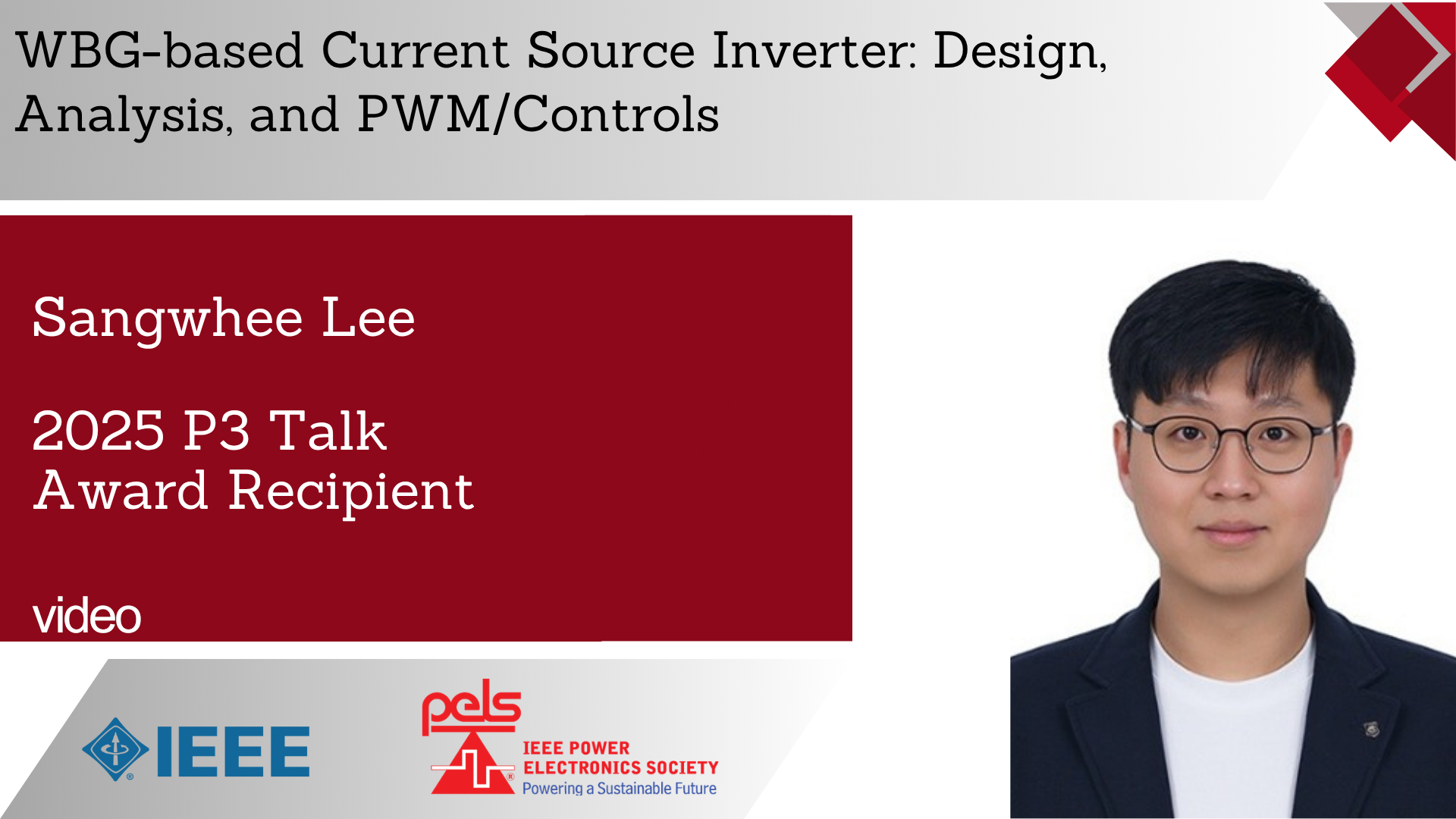 WBG-based Current Source Inverter: Design, Analysis, and PWM/Controls

Sangwhee Lee

2025 P3 Talk
Award Recipient

video

IEEE

pels
IEEE POWER
ELECTRONICS SOCIETY
Powering a Sustainable Future